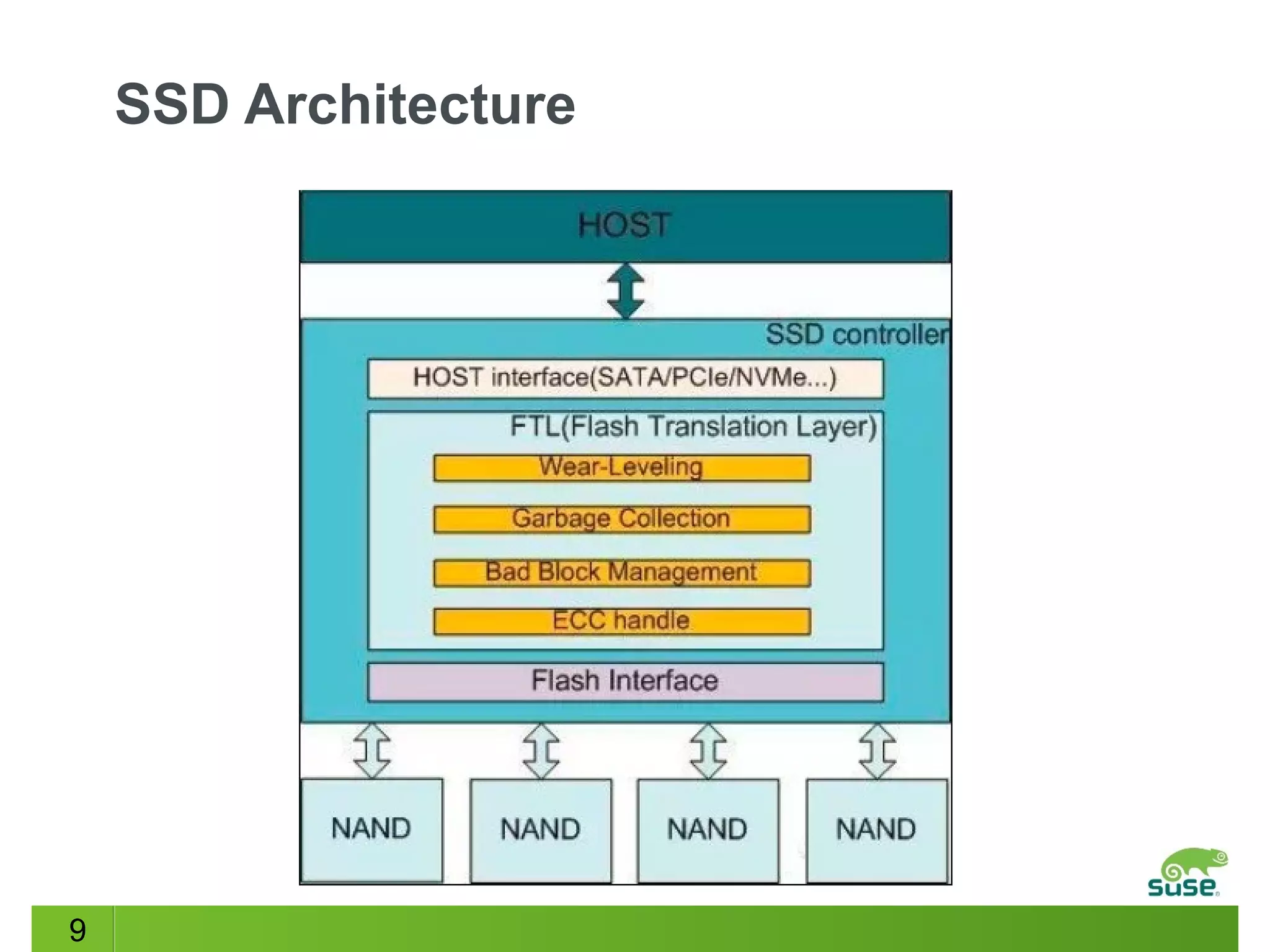 SSD Architecture

HOST

SSD controller

HOST interface(SATA/PCIe/NVMe...)

FTL(Flash Translation Layer)

Wear-Leveling

Garbage Collection

Bad Block Management

ECC handle

Flash Interface

NAND

NAND

NAND

NAND

suse

9